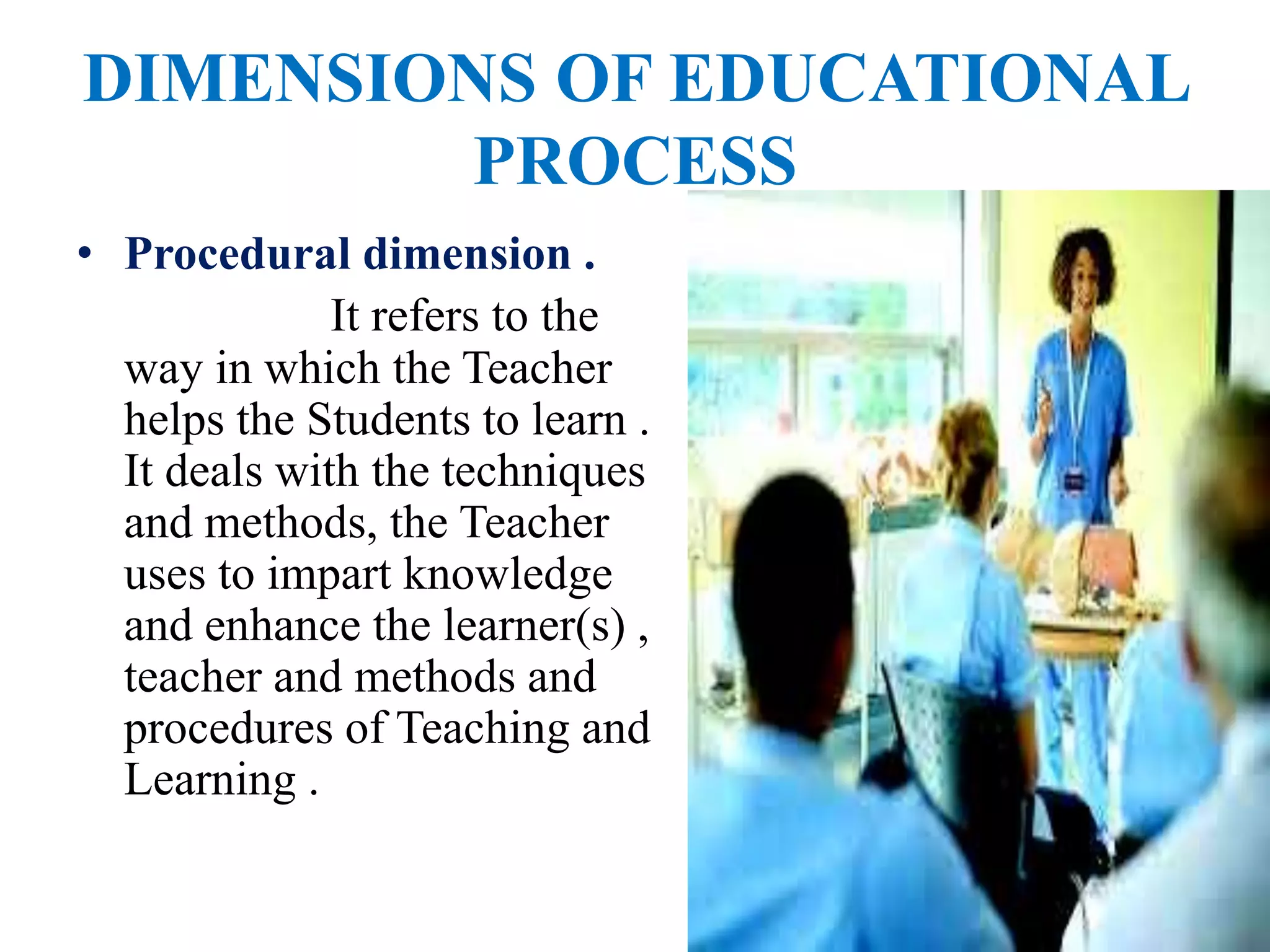 DIMENSIONS OF EDUCATIONAL PROCESS

• Procedural dimension .

It refers to the way in which the Teacher helps the Students to learn . It deals with the techniques and methods, the Teacher uses to impart knowledge and enhance the learner(s) , teacher and methods and procedures of Teaching and Learning .